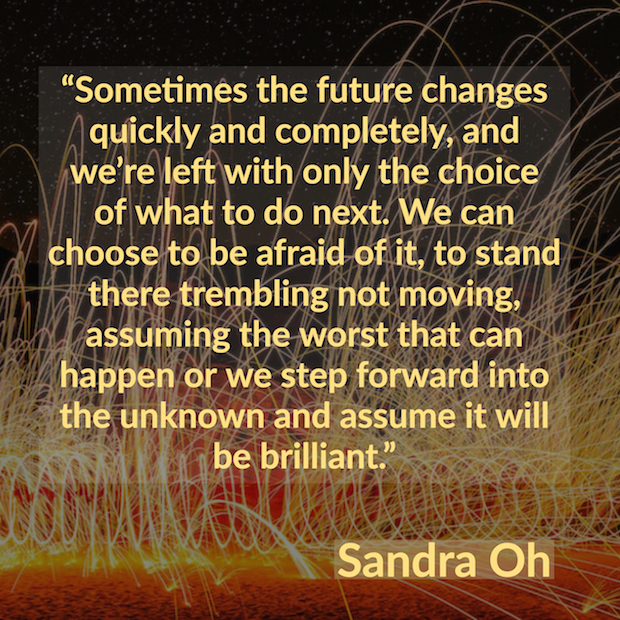 “Sometimes the future changes quickly and completely, and we’re left with only the choice of what to do next. We can choose to be afraid of it, to stand there trembling not moving, assuming the worst that can happen or we step forward into the unknown and assume it will be brilliant.”

Sandra Oh